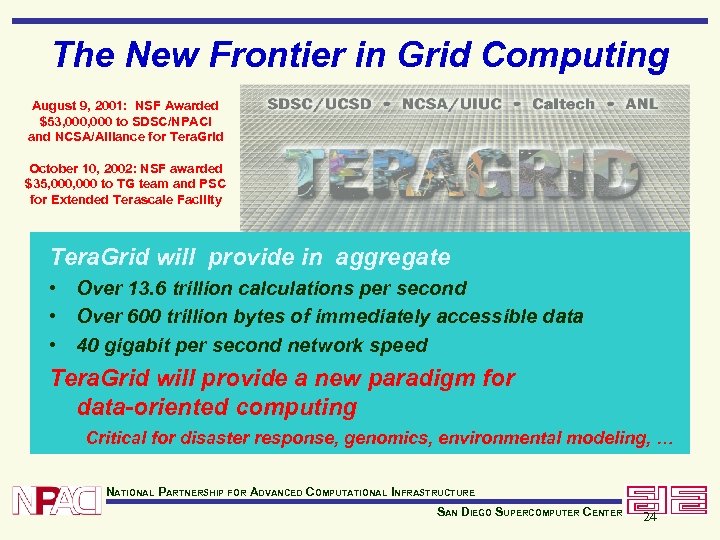 The New Frontier in Grid Computing

August 9, 2001: NSF Awarded $53,000,000 to SDSC/NPACI and NCSA/Alliance for TeraGrid

October 10, 2002: NSF awarded $35,000,000 to TG team and PSC for Extended Terascale Facility

SDSC/UCSD • NCSA/UIUC • Caltech • ANL

TERAGRID

TeraGrid will provide in aggregate
• Over 13.6 trillion calculations per second
• Over 600 trillion bytes of immediately accessible data
• 40 gigabit per second network speed

TeraGrid will provide a new paradigm for data-oriented computing

Critical for disaster response, genomics, environmental modeling, …

NPACI

NATIONAL PARTNERSHIP FOR ADVANCED COMPUTATIONAL INFRASTRUCTURE

SAN DIEGO SUPERCOMPUTER CENTER

24